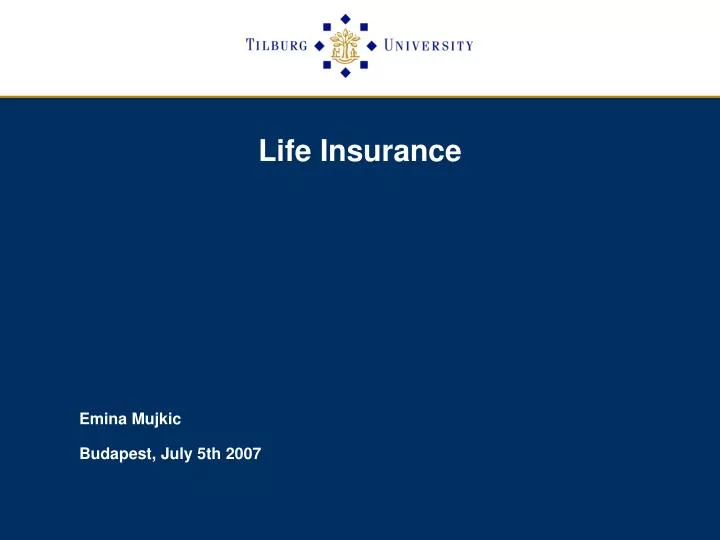 TILBURG UNIVERSITY

Life Insurance

Emina Mujkic

Budapest, July 5th 2007